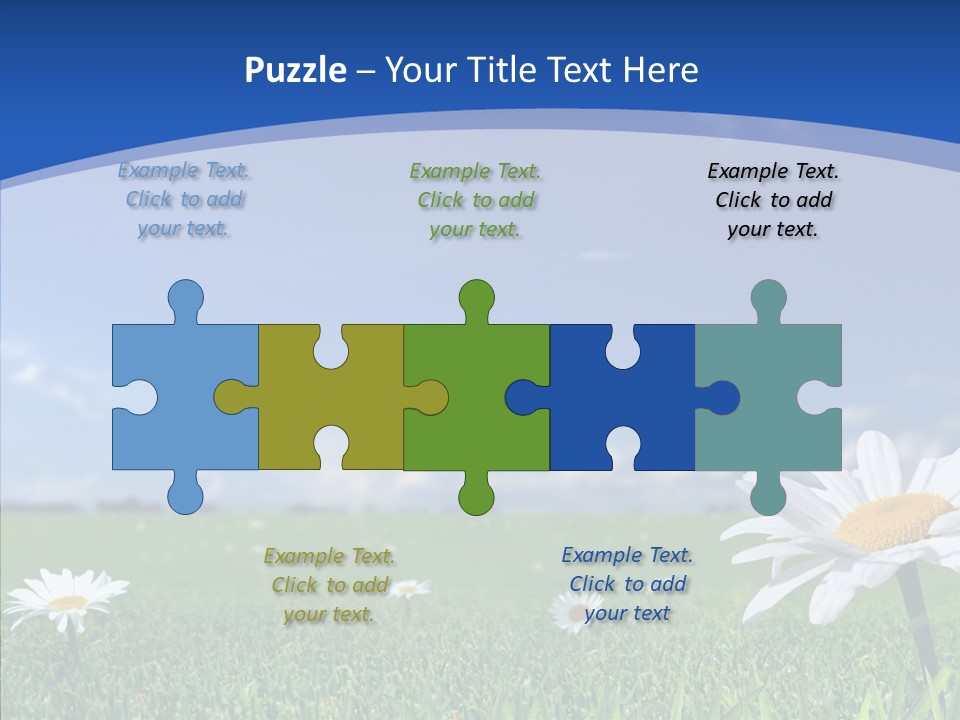 Puzzle – Your Title Text Here

Example Text. Click to add your text.

Example Text. Click to add your text.

Example Text. Click to add your text.

Example Text. Click to add your text.

Example Text. Click to add your text